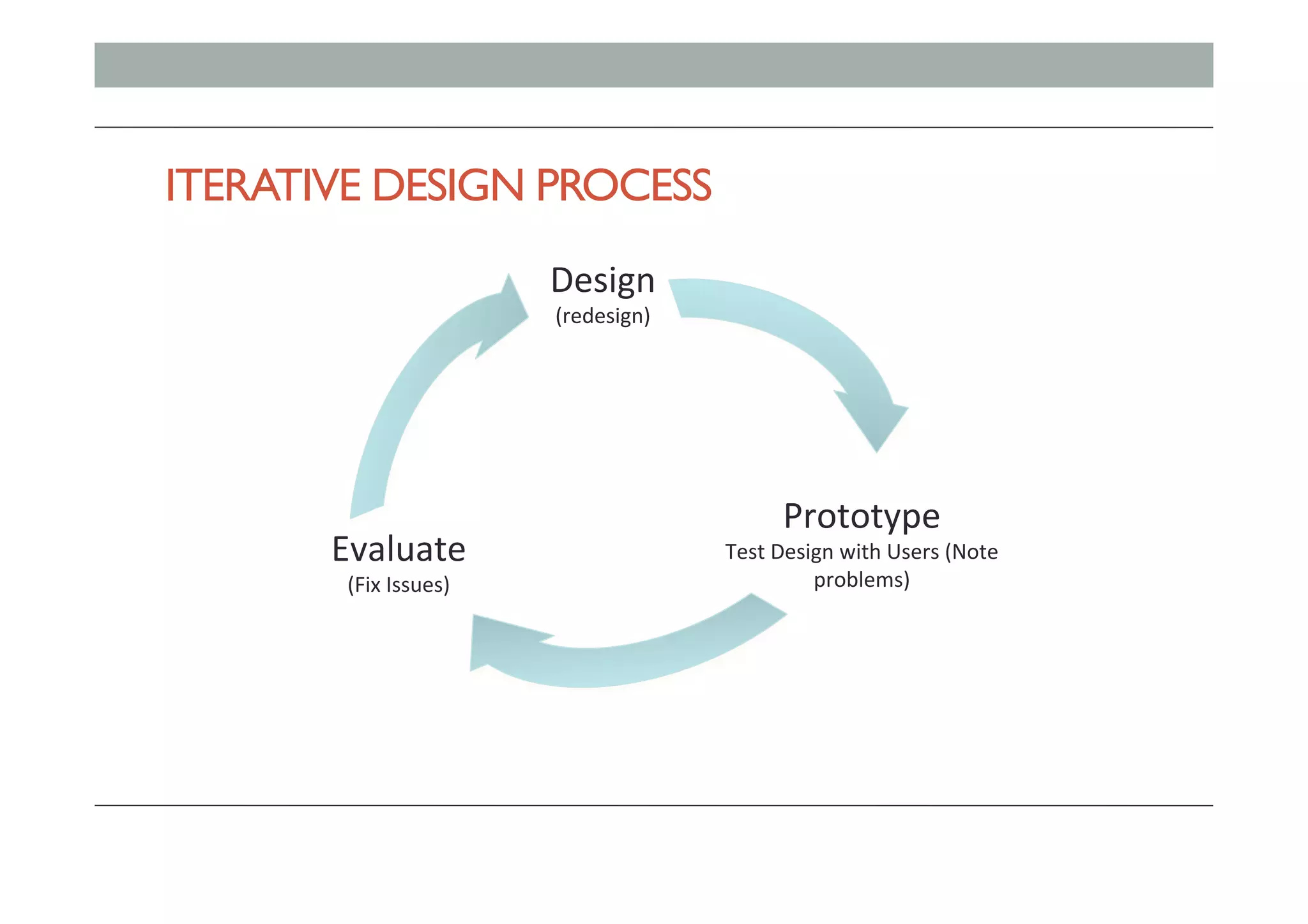 ITERATIVE DESIGN PROCESS

Design
(redesign)

Prototype
Test Design with Users (Note problems)

Evaluate
(Fix Issues)